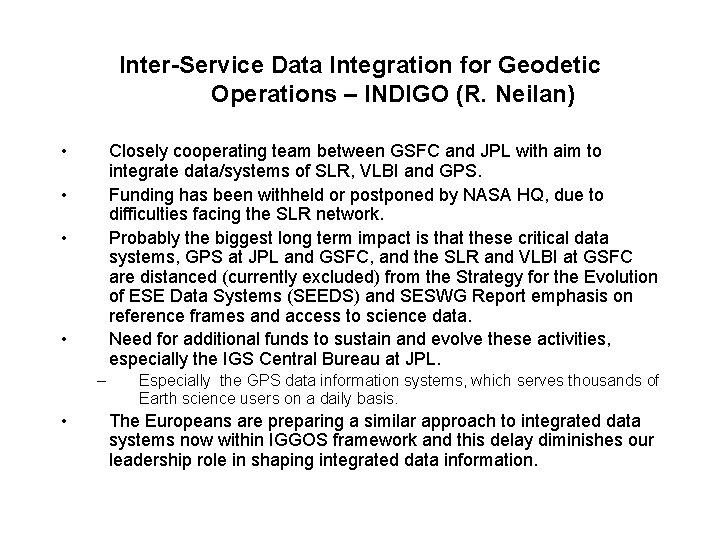 Inter-Service Data Integration for Geodetic Operations – INDIGO (R. Neilan)

• Closely cooperating team between GSFC and JPL with aim to integrate data/systems of SLR, VLBI and GPS.
• Funding has been withheld or postponed by NASA HQ, due to difficulties facing the SLR network.
• Probably the biggest long term impact is that these critical data systems, GPS at JPL and GSFC, and the SLR and VLBI at GSFC are distanced (currently excluded) from the Strategy for the Evolution of ESE Data Systems (SEEDS) and SESWG Report emphasis on reference frames and access to science data.
• Need for additional funds to sustain and evolve these activities, especially the IGS Central Bureau at JPL.
– Especially the GPS data information systems, which serves thousands of Earth science users on a daily basis.
• The Europeans are preparing a similar approach to integrated data systems now within IGGOS framework and this delay diminishes our leadership role in shaping integrated data information.